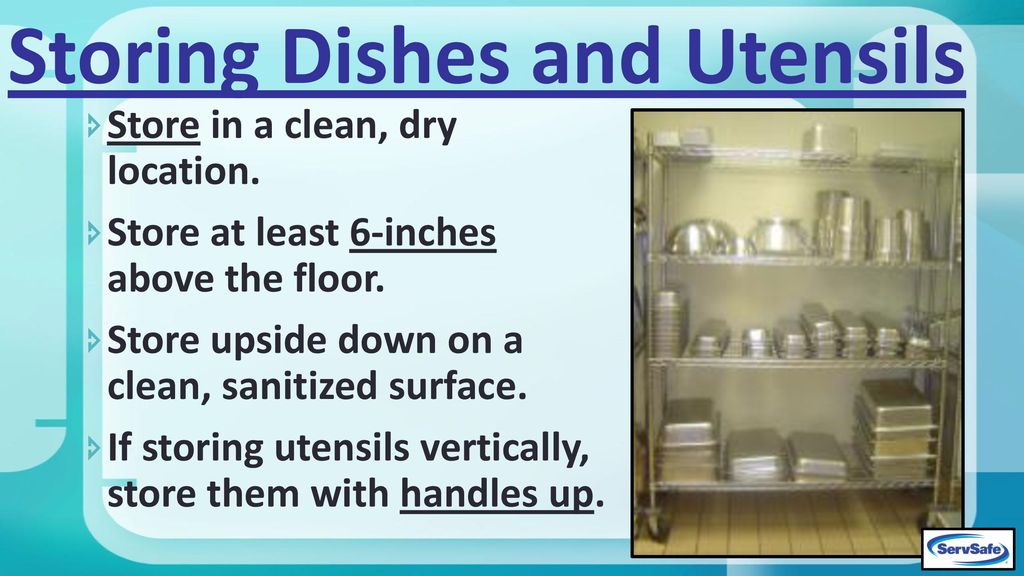 Storing Dishes and Utensils

Store in a clean, dry location.

Store at least 6-inches above the floor.

Store upside down on a clean, sanitized surface.

If storing utensils vertically, store them with handles up.

ServSafe